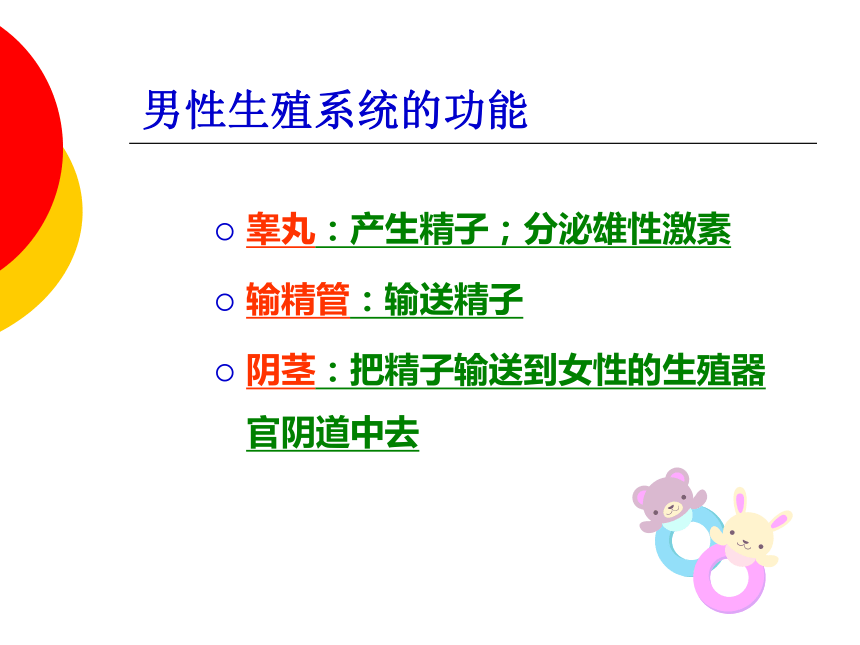 男性生殖系统的功能

○ 睾丸：产生精子；分泌雄性激素

○ 输精管：输送精子

○ 阴茎：把精子输送到女性的生殖器官阴道中去